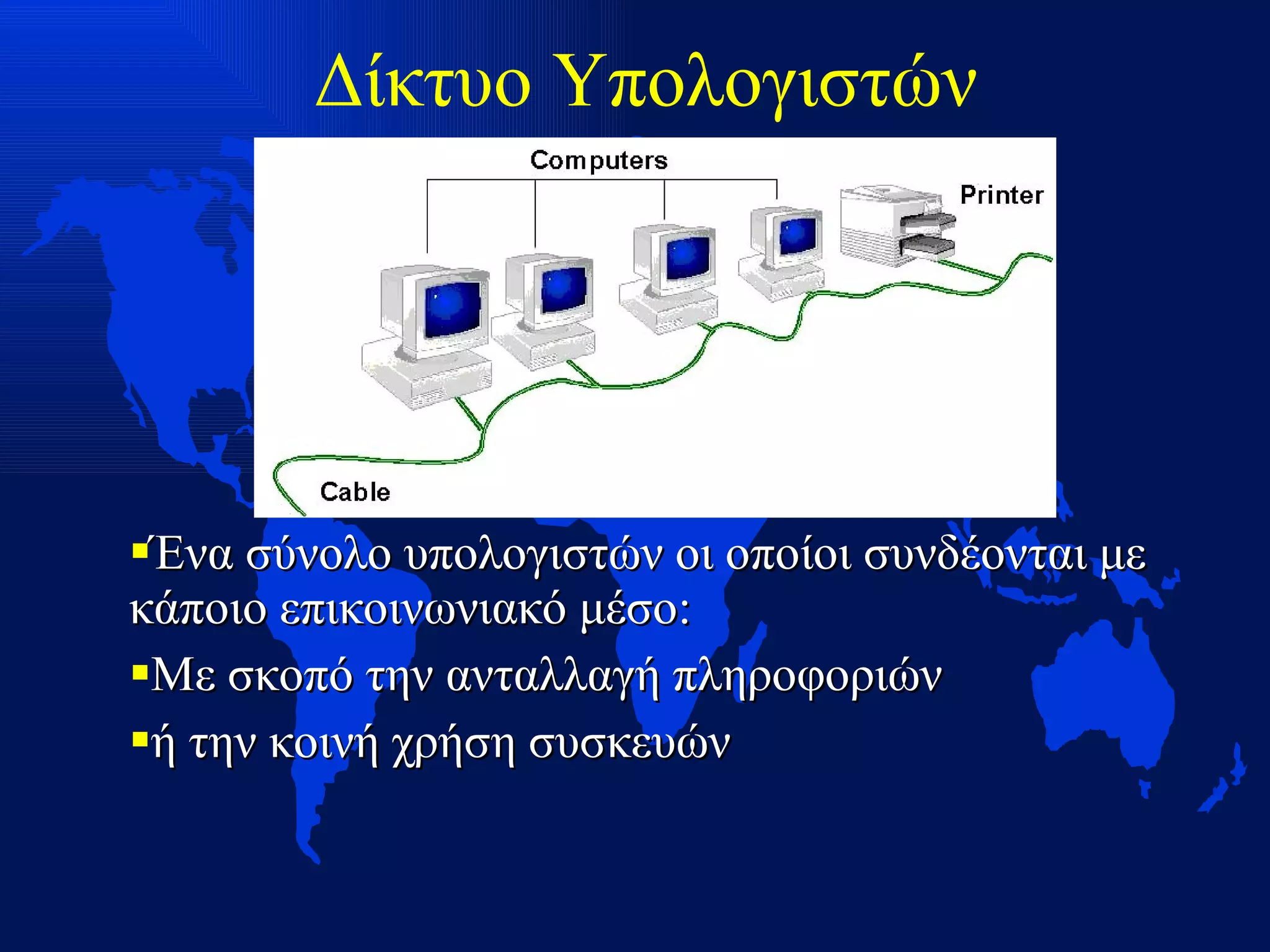 Δίκτυο Υπολογιστών

Computers

Printer

Cable

▪Ένα σύνολο υπολογιστών οι οποίοι συνδέονται με κάποιο επικοινωνιακό μέσο:

▪Με σκοπό την ανταλλαγή πληροφοριών

▪ή την κοινή χρήση συσκευών